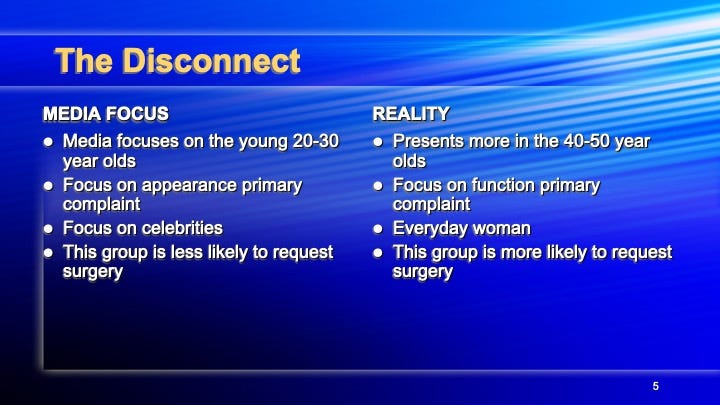 The Disconnect

MEDIA FOCUS

- Media focuses on the young 20-30 year olds
- Focus on appearance primary complaint
- Focus on celebrities
- This group is less likely to request surgery

REALITY

- Presents more in the 40-50 year olds
- Focus on function primary complaint
- Everyday woman
- This group is more likely to request surgery

5